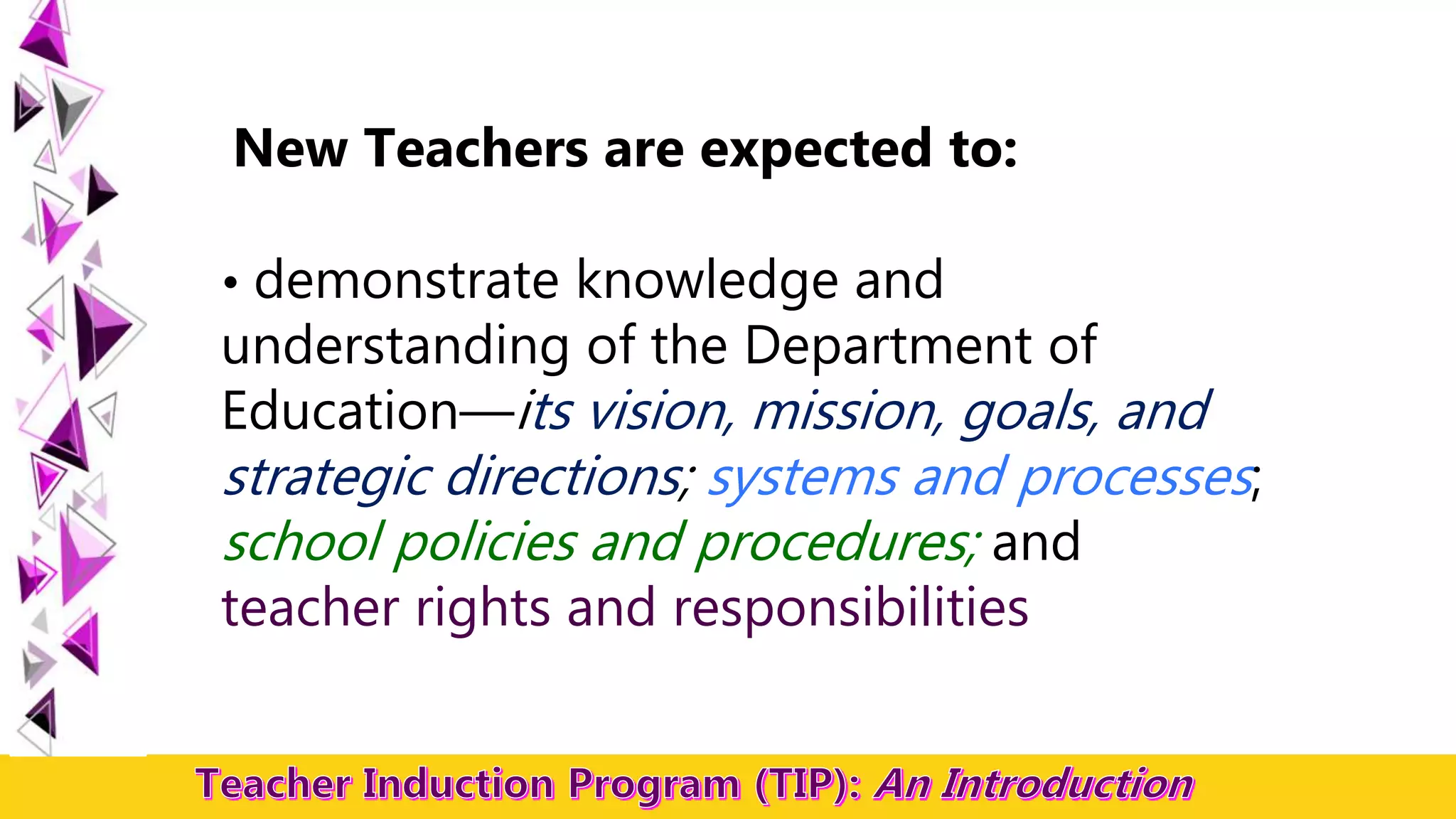 New Teachers are expected to:

• demonstrate knowledge and understanding of the Department of Education—its vision, mission, goals, and strategic directions; systems and processes; school policies and procedures; and teacher rights and responsibilities

Teacher Induction Program (TIP): An Introduction